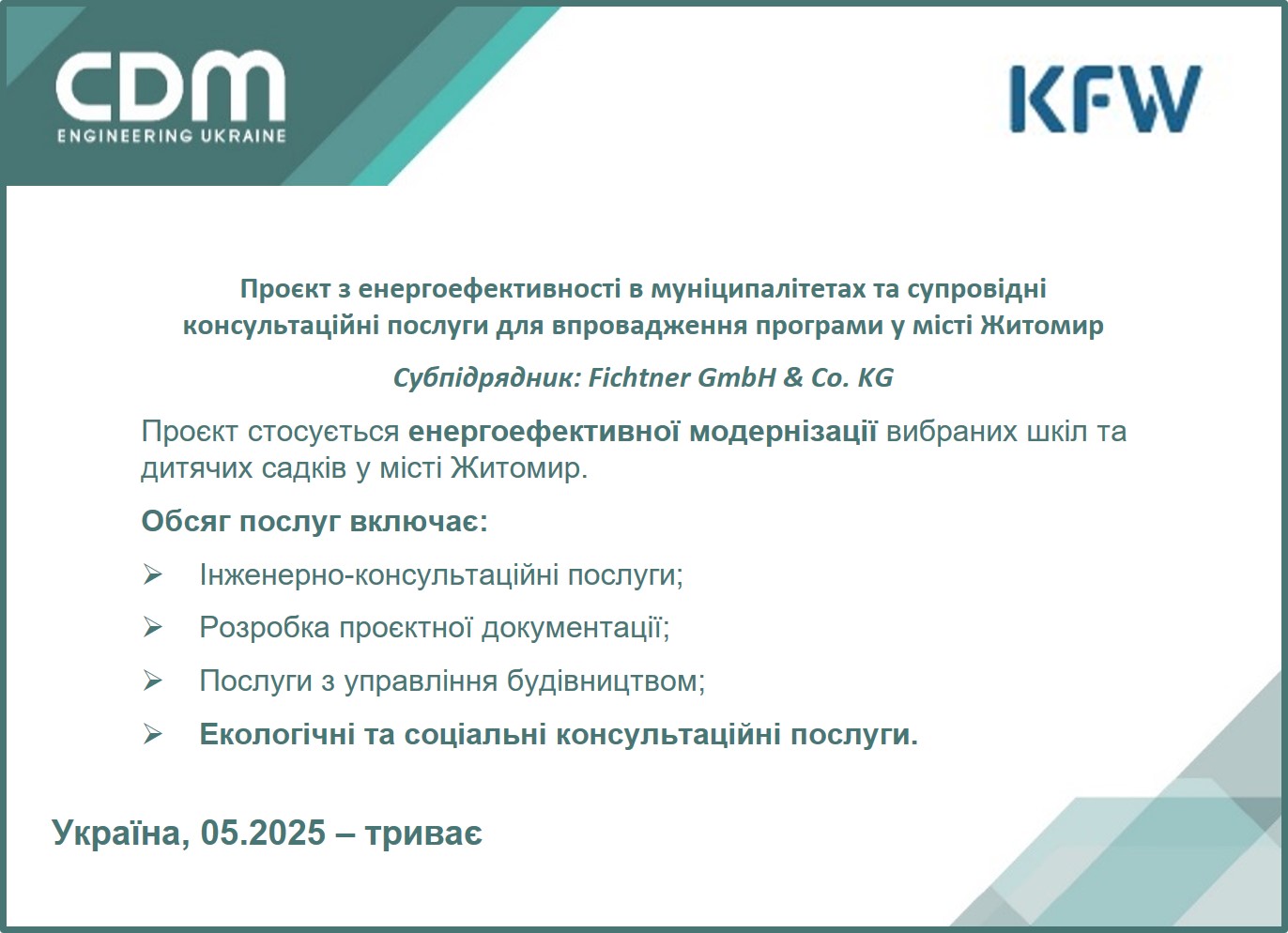 CDM
ENGINEERING UKRAINE

KFW

Проєкт з енергоефективності в муніципалітетах та супровідні консультаційні послуги для впровадження програми у місті Житомир

Субпідрядник: Fichtner GmbH & Co. KG

Проєкт стосується енергоефективної модернізації вибраних шкіл та дитячих садків у місті Житомир.

Обсяг послуг включає:

➢ Інженерно-консультаційні послуги;

➢ Розробка проєктної документації;

➢ Послуги з управління будівництвом;

➢ Екологічні та соціальні консультаційні послуги.

Україна, 05.2025 – триває